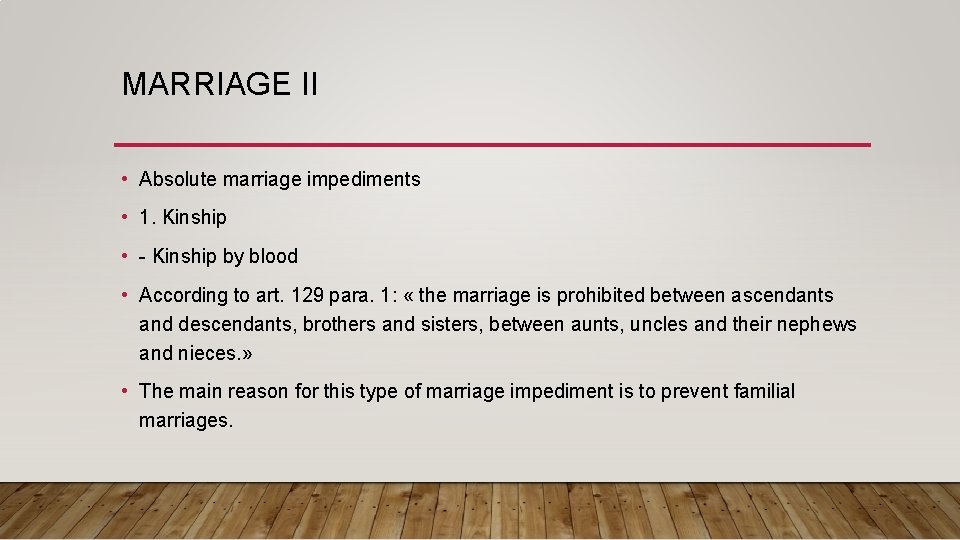 MARRIAGE II

• Absolute marriage impediments

• 1. Kinship

• - Kinship by blood

• According to art. 129 para. 1: « the marriage is prohibited between ascendants and descendants, brothers and sisters, between aunts, uncles and their nephews and nieces.»

• The main reason for this type of marriage impediment is to prevent familial marriages.